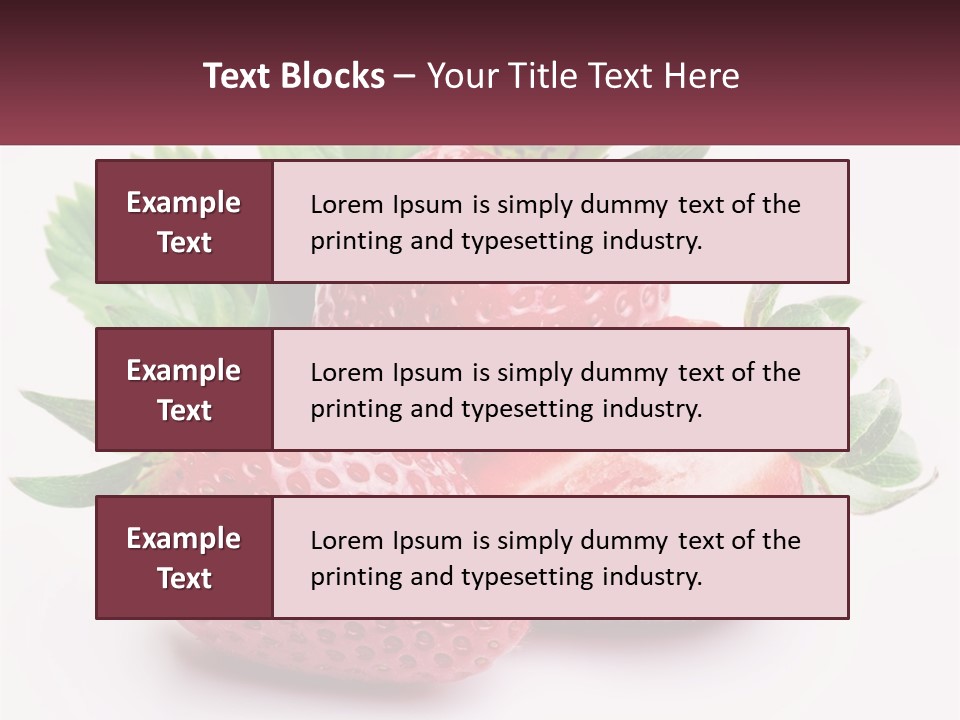 Text Blocks – Your Title Text Here

Example Text

Lorem Ipsum is simply dummy text of the printing and typesetting industry.

Example Text

Lorem Ipsum is simply dummy text of the printing and typesetting industry.

Example Text

Lorem Ipsum is simply dummy text of the printing and typesetting industry.